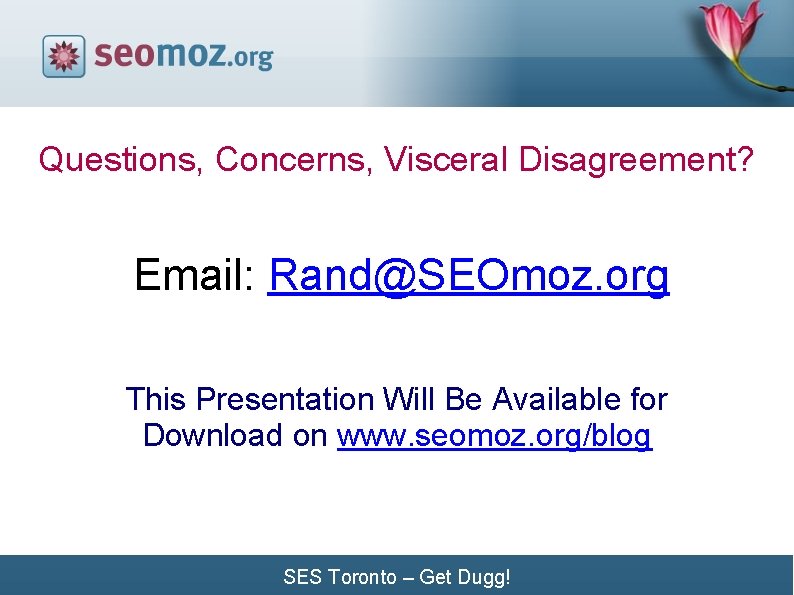 seomoz.org

Questions, Concerns, Visceral Disagreement?

Email: Rand@SEOmoz.org

This Presentation Will Be Available for Download on www.seomoz.org/blog

SES Toronto – Get Dugg!